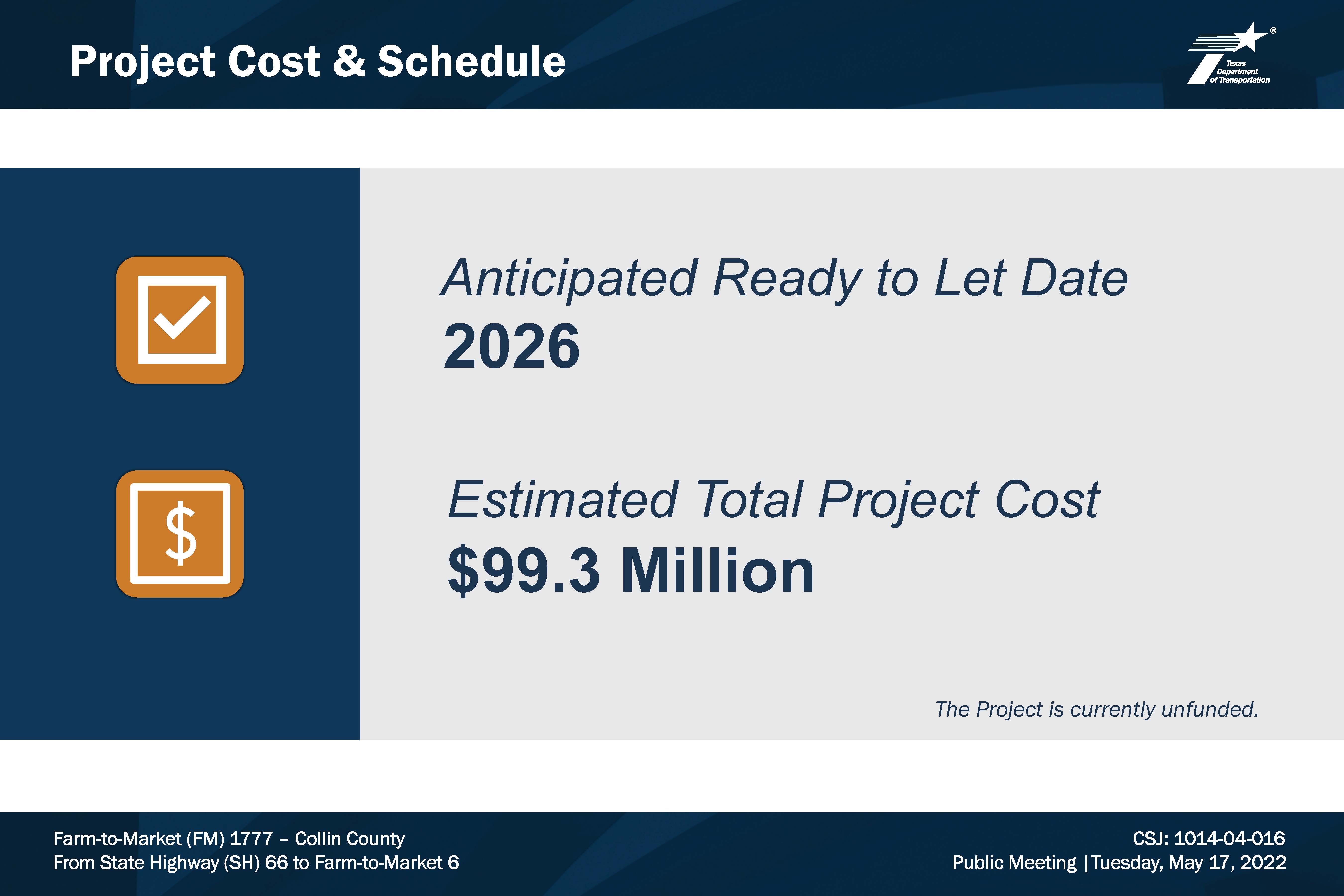 Project Cost & Schedule

Texas Department of Transportation

Anticipated Ready to Let Date
2026

$

Estimated Total Project Cost
$99.3 Million

The Project is currently unfunded.

Farm-to-Market (FM) 1777 – Collin County
From State Highway (SH) 66 to Farm-to-Market 6

CSJ: 1014-04-016
Public Meeting | Tuesday, May 17, 2022